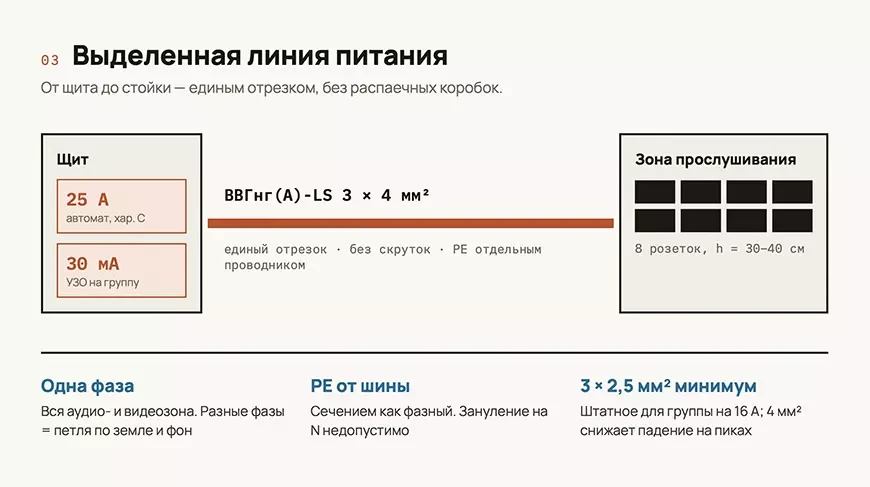 03 Выделенная линия питания

От щита до стойки — единым отрезком, без распаечных коробок.

Щит

25 А
автомат, хар. С

30 мА
УЗО на группу

ВВГнг(А)-LS 3 × 4 мм²

единый отрезок · без скруток · PE отдельным проводником

Зона прослушивания

8 розеток, h = 30–40 см

Одна фаза
Вся аудио- и видеозона. Разные фазы = петля по земле и фон

PE от шины
Сечением как фазный. Зануление на N недопустимо

3 × 2,5 мм² минимум
Штатное для группы на 16 А; 4 мм² снижает падение на пиках